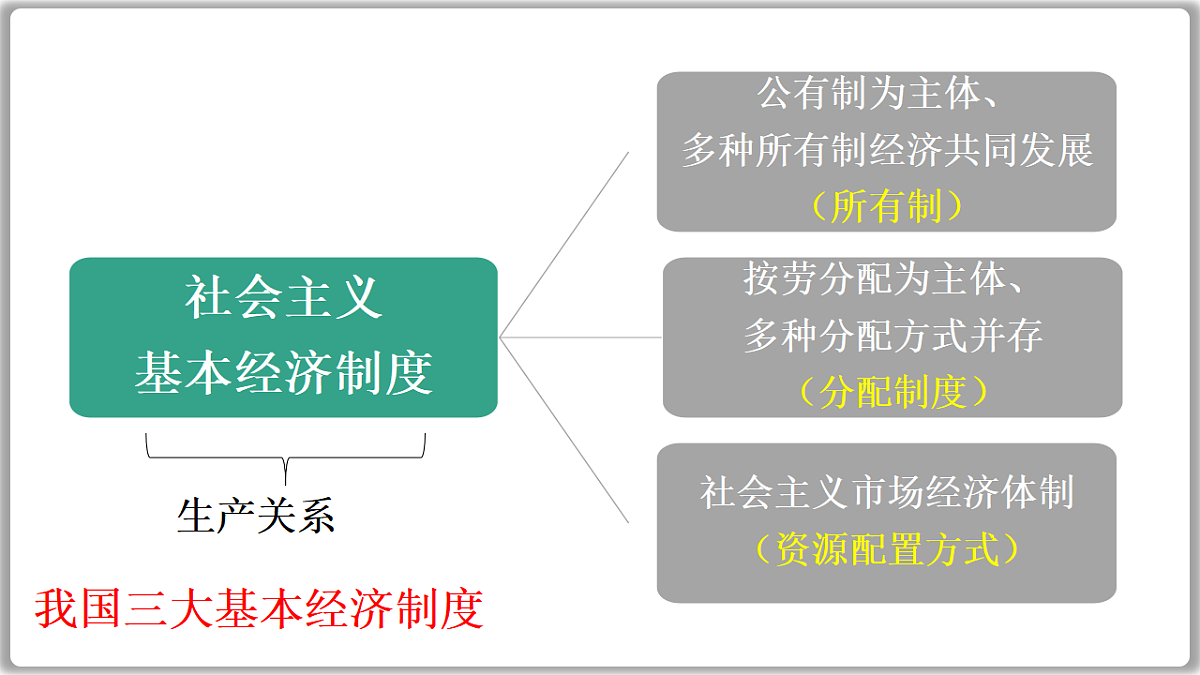 社会主义
基本经济制度

生产关系

我国三大基本经济制度

公有制为主体、
多种所有制经济共同发展
（所有制）

按劳分配为主体、
多种分配方式并存
（分配制度）

社会主义市场经济体制
（资源配置方式）